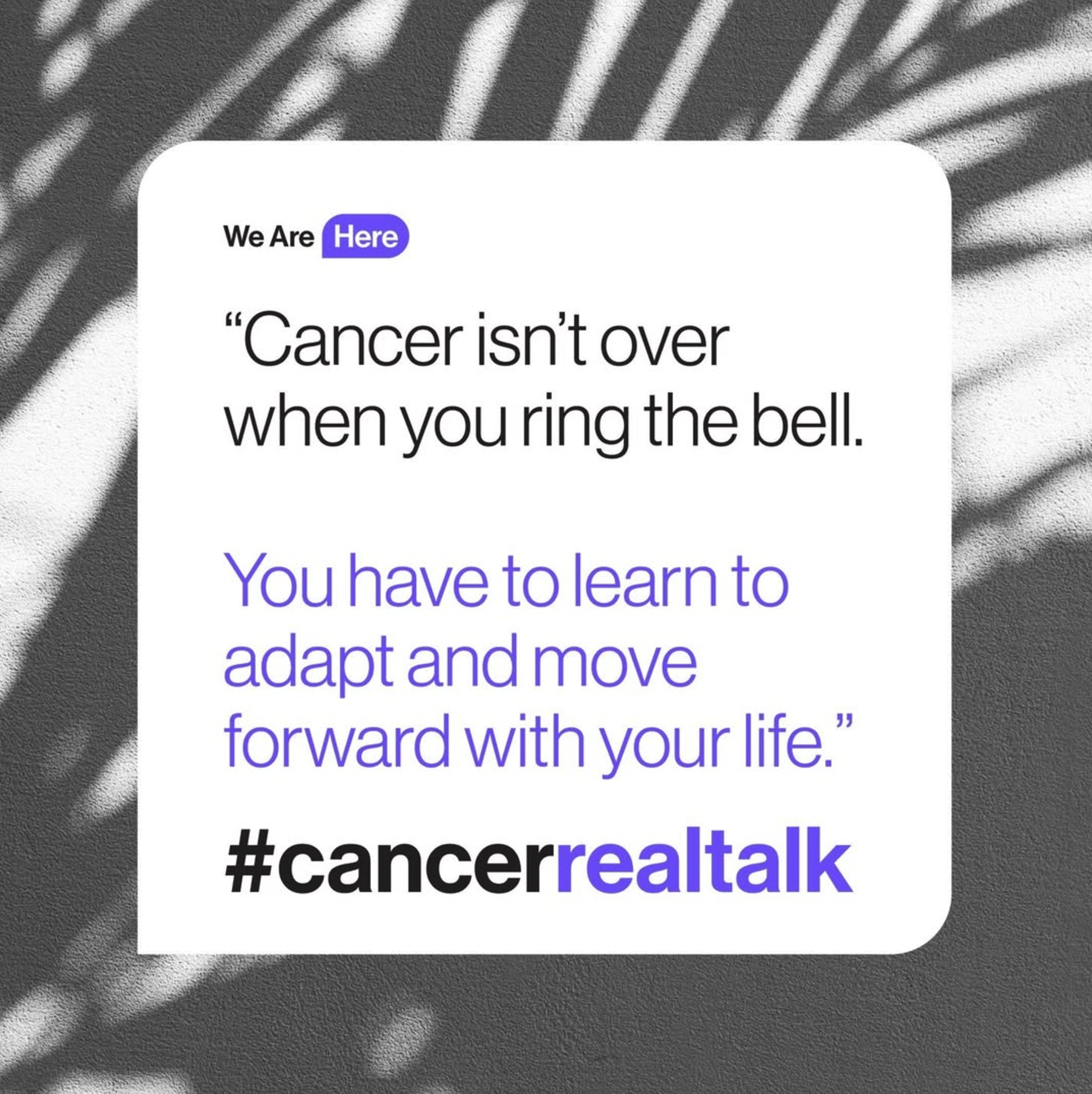 We Are Here

“Cancer isn’t over when you ring the bell.

You have to learn to adapt and move forward with your life.”

#cancerrealtalk